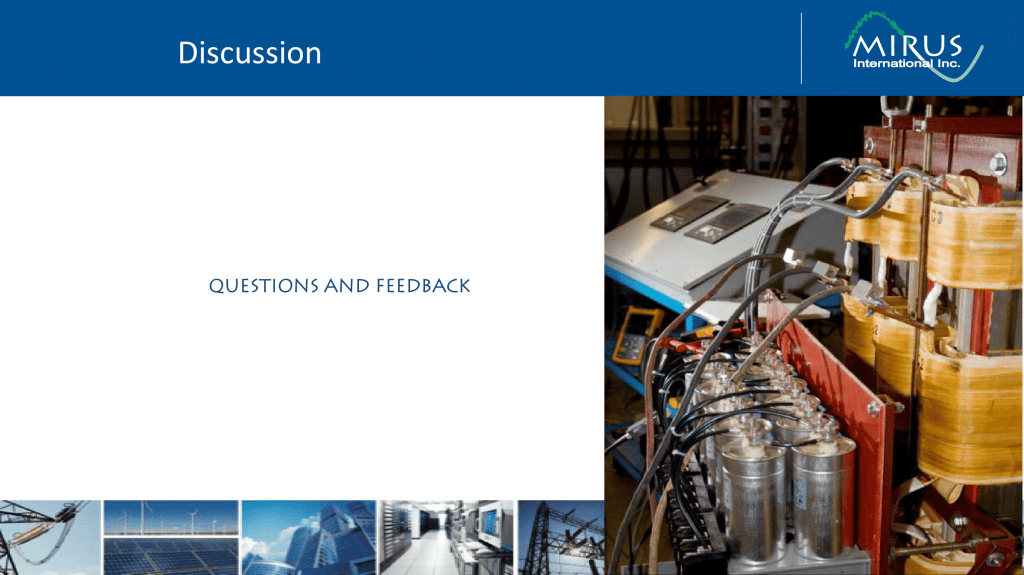 Discussion

MIRUS
International Inc.

QUESTIONS AND FEEDBACK